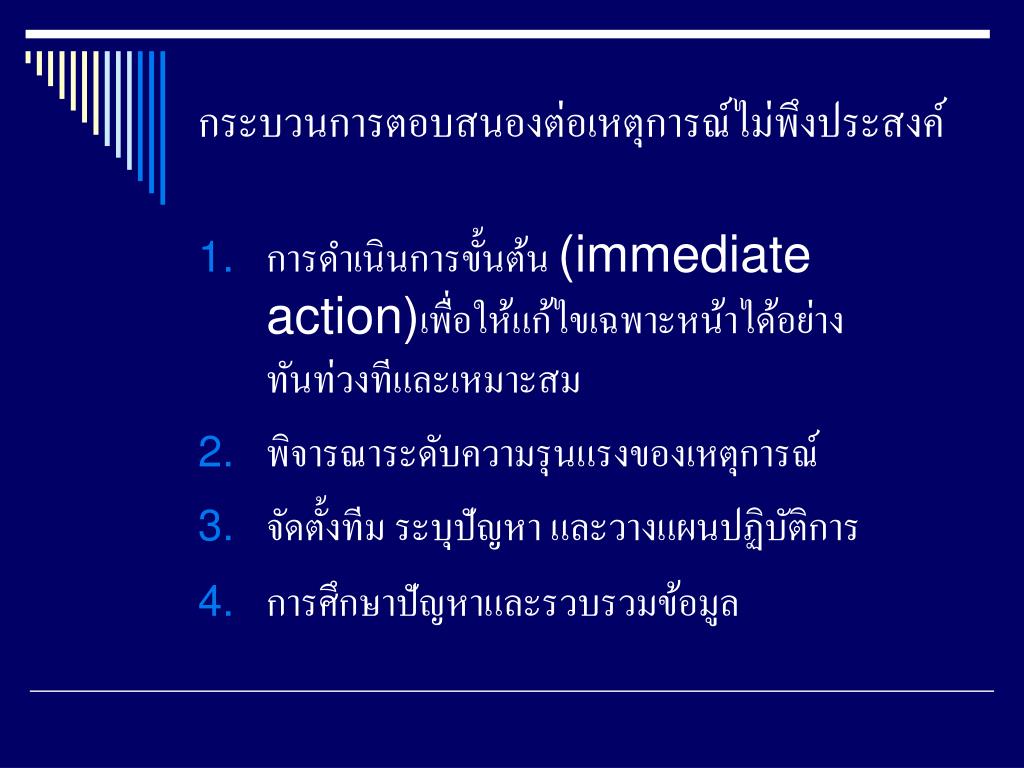 กระบวนการตอบสนองต่อเหตุการณ์ไม่พึงประสงค์

1. การดำเนินการขั้นต้น (immediate action)เพื่อให้แก้ไขเฉพาะหน้าได้อย่างทันท่วงทีและเหมาะสม
2. พิจารณาระดับความรุนแรงของเหตุการณ์
3. จัดตั้งทีม ระบุปัญหา และวางแผนปฏิบัติการ
4. การศึกษาปัญหาและรวบรวมข้อมูล